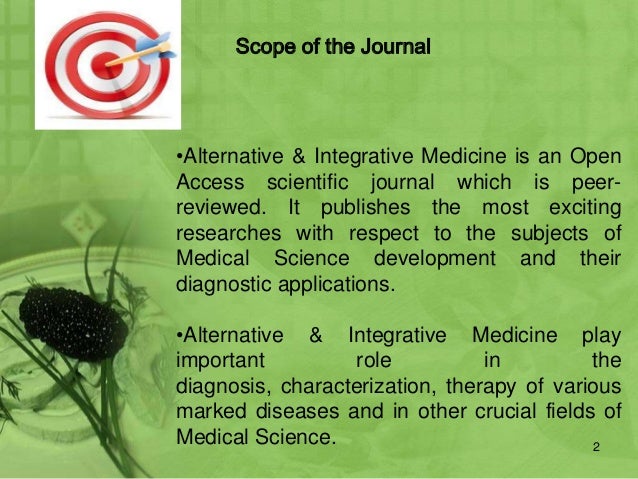 Scope of the Journal

•Alternative & Integrative Medicine is an Open Access scientific journal which is peer-reviewed. It publishes the most exciting researches with respect to the subjects of Medical Science development and their diagnostic applications.

•Alternative & Integrative Medicine play important role in the diagnosis, characterization, therapy of various marked diseases and in other crucial fields of Medical Science.

2